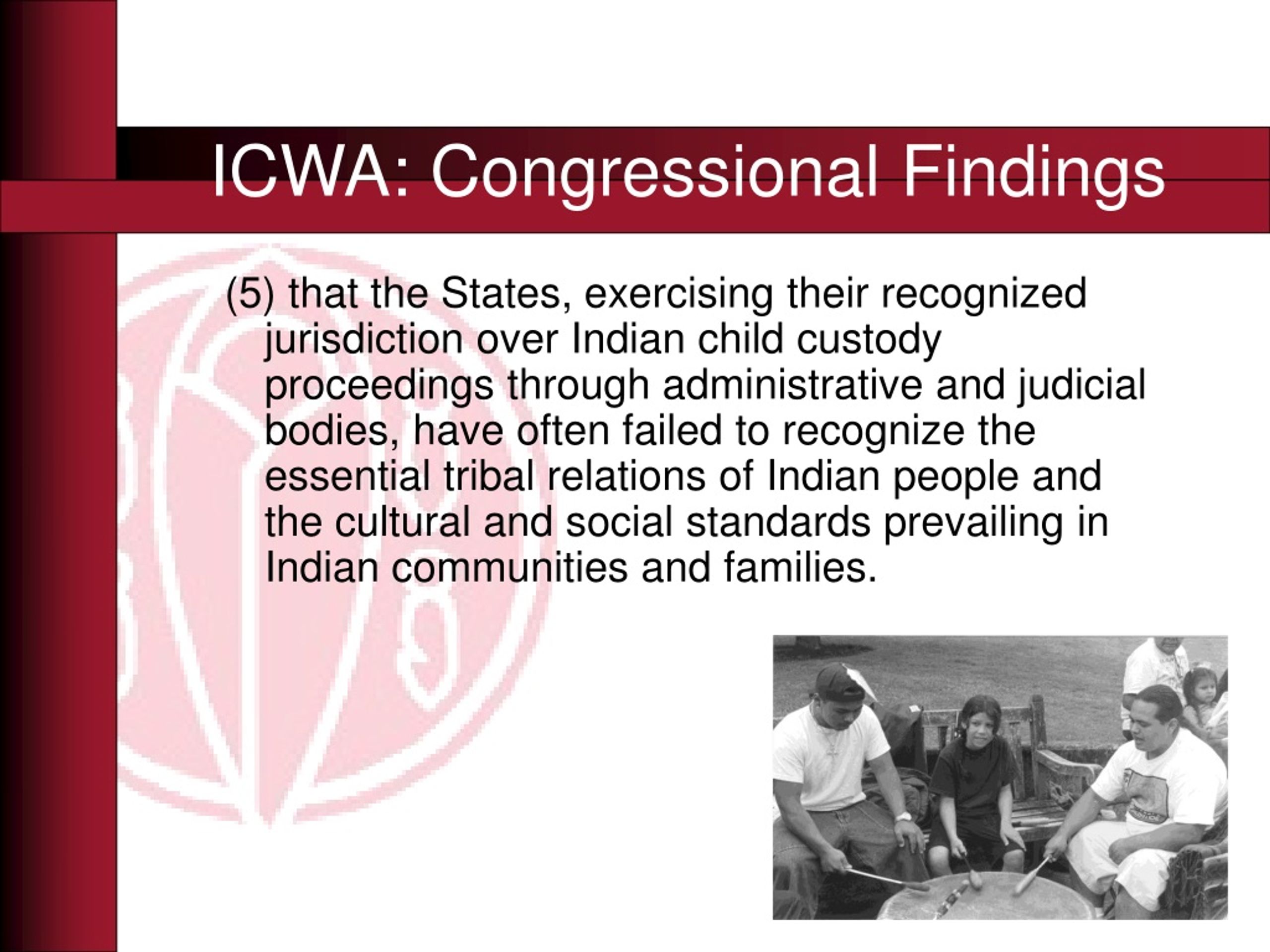 ICWA: Congressional Findings

(5) that the States, exercising their recognized jurisdiction over Indian child custody proceedings through administrative and judicial bodies, have often failed to recognize the essential tribal relations of Indian people and the cultural and social standards prevailing in Indian communities and families.